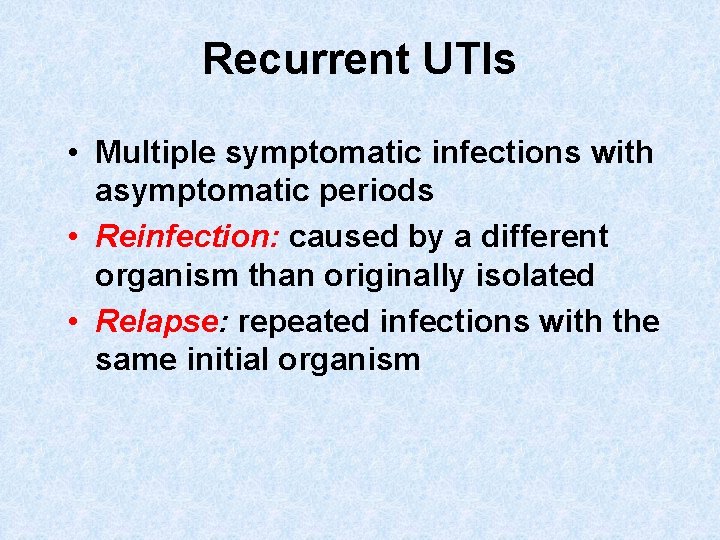 Recurrent UTIs

• Multiple symptomatic infections with asymptomatic periods
• Reinfection: caused by a different organism than originally isolated
• Relapse: repeated infections with the same initial organism